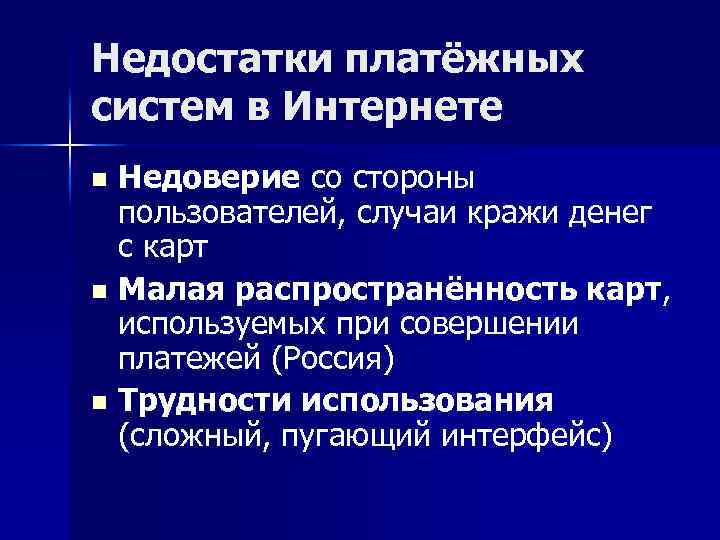 Недостатки платёжных систем в Интернете

- Недоверие со стороны пользователей, случаи кражи денег с карт
- Малая распространённость карт, используемых при совершении платежей (Россия)
- Трудности использования (сложный, пугающий интерфейс)